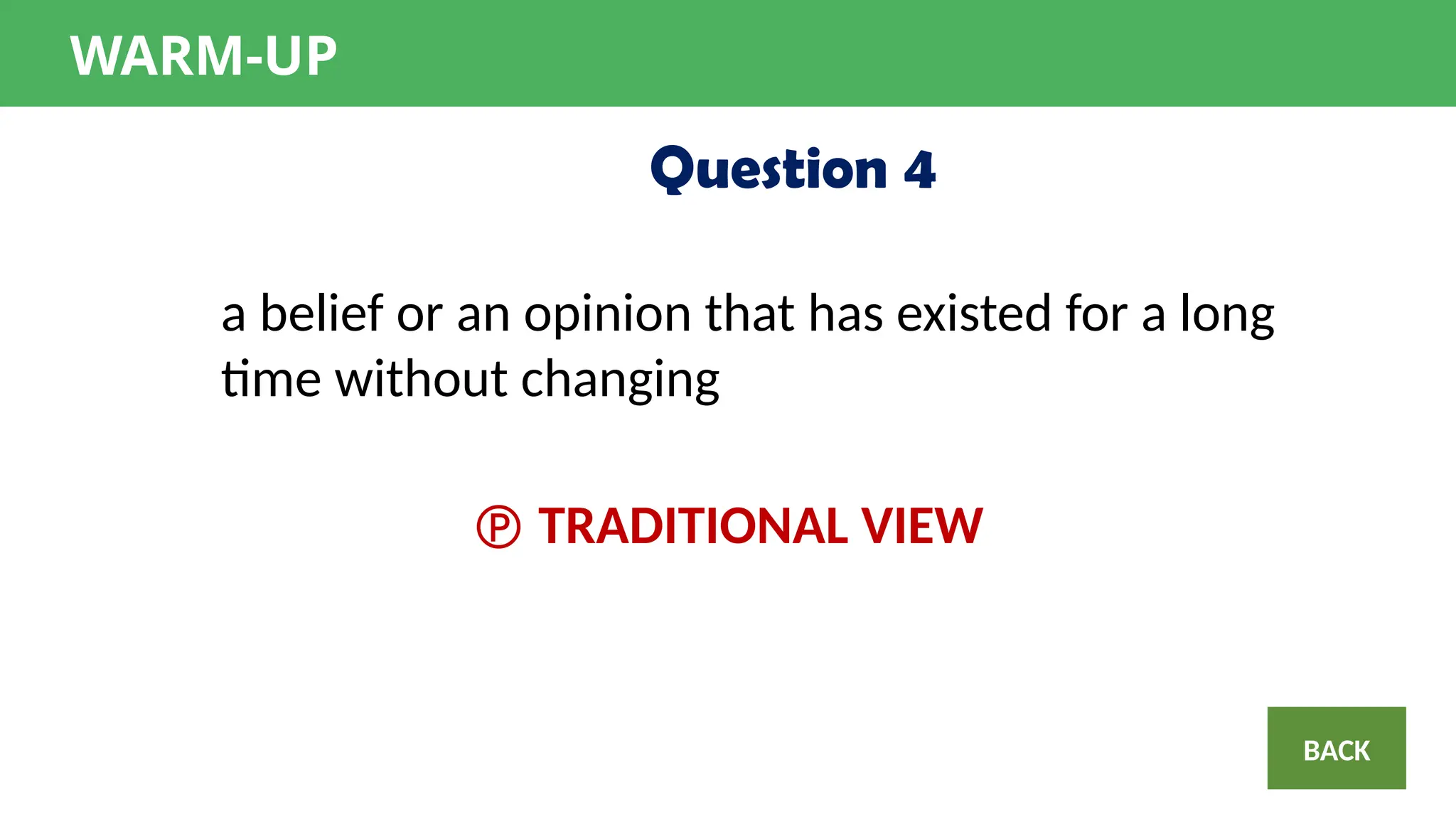 WARM-UP

Question 4

a belief or an opinion that has existed for a long time without changing

Ⓟ TRADITIONAL VIEW

BACK